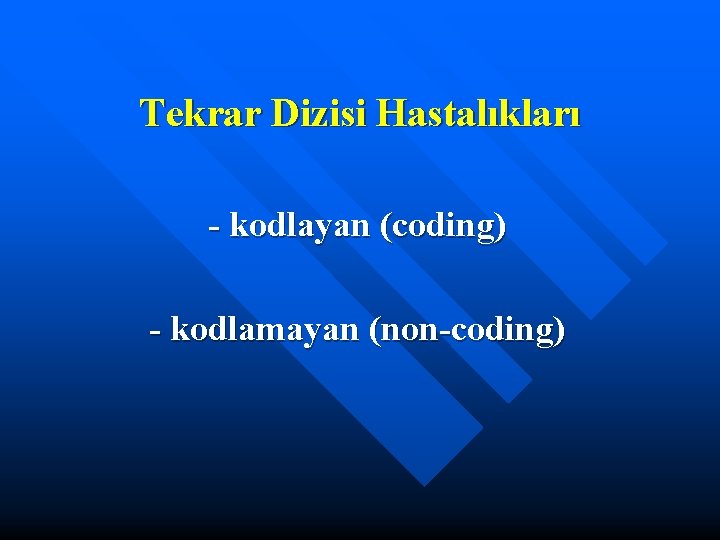 Tekrar Dizisi Hastalıkları

- kodlayan (coding)

- kodlamayan (non-coding)